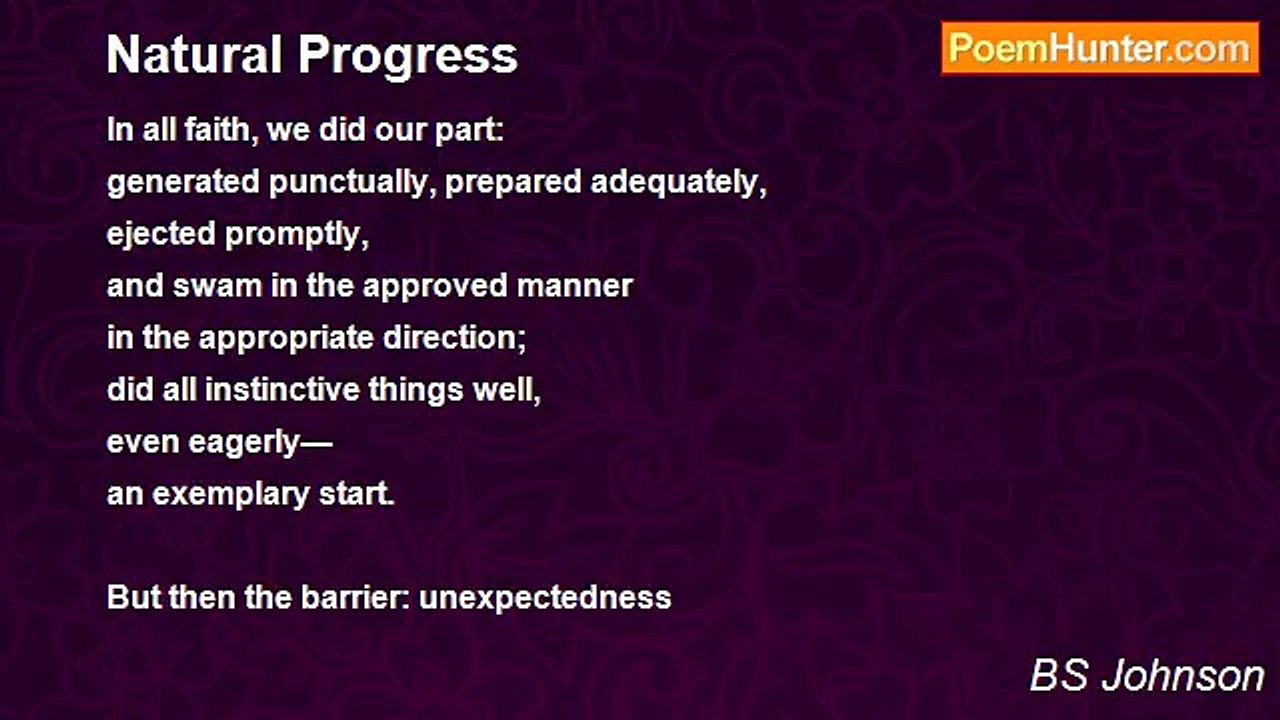 Natural Progress

PoemHunter.com

In all faith, we did our part:
generated punctually, prepared adequately,
ejected promptly,
and swam in the approved manner
in the appropriate direction;
did all instinctive things well,
even eagerly—
an exemplary start.

But then the barrier: unexpectedness

BS Johnson